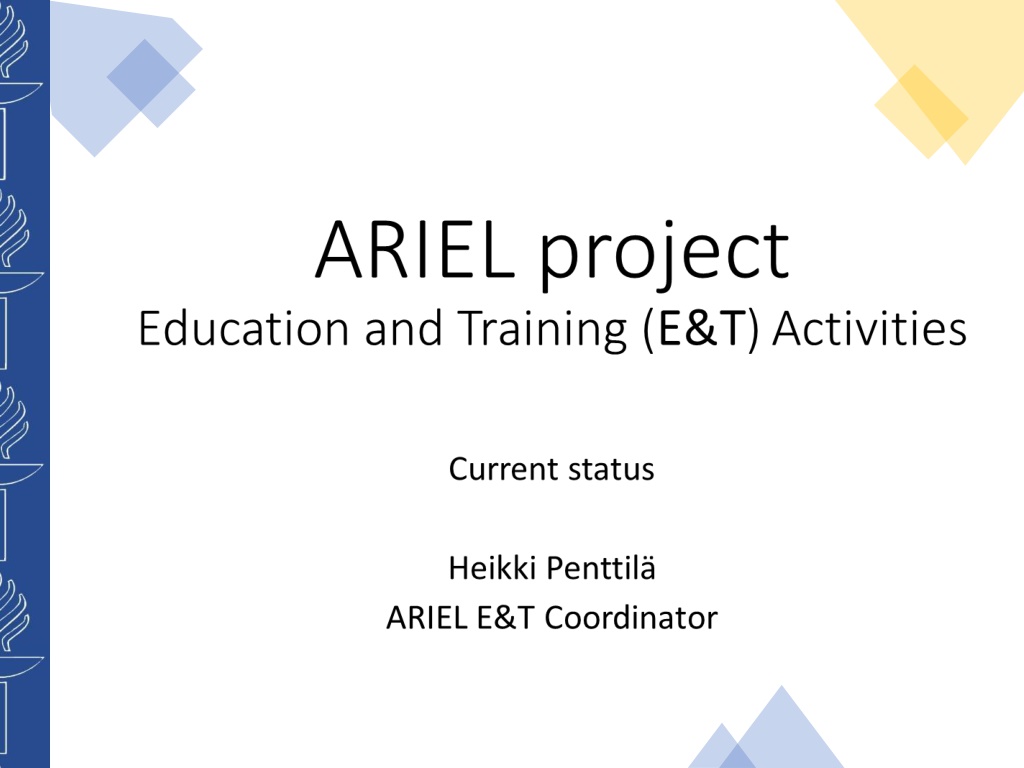 ARIEL project
Education and Training (E&T) Activities

Current status

Heikki Penttilä
ARIEL E&T Coordinator